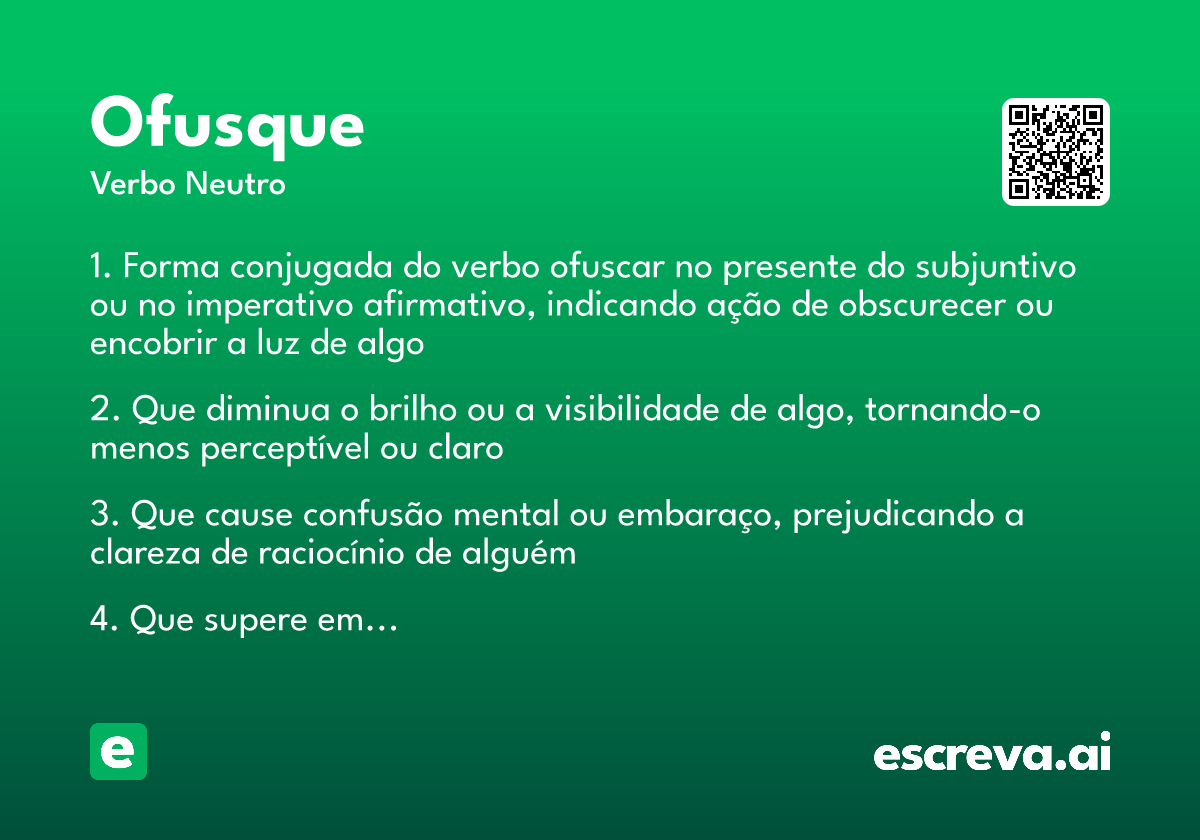 Ofusque
Verbo Neutro

1. Forma conjugada do verbo ofuscar no presente do subjuntivo ou no imperativo afirmativo, indicando ação de obscurecer ou encobrir a luz de algo

2. Que diminua o brilho ou a visibilidade de algo, tornando-o menos perceptível ou claro

3. Que cause confusão mental ou embaraço, prejudicando a clareza de raciocínio de alguém

4. Que supere em…

e

escreva.ai